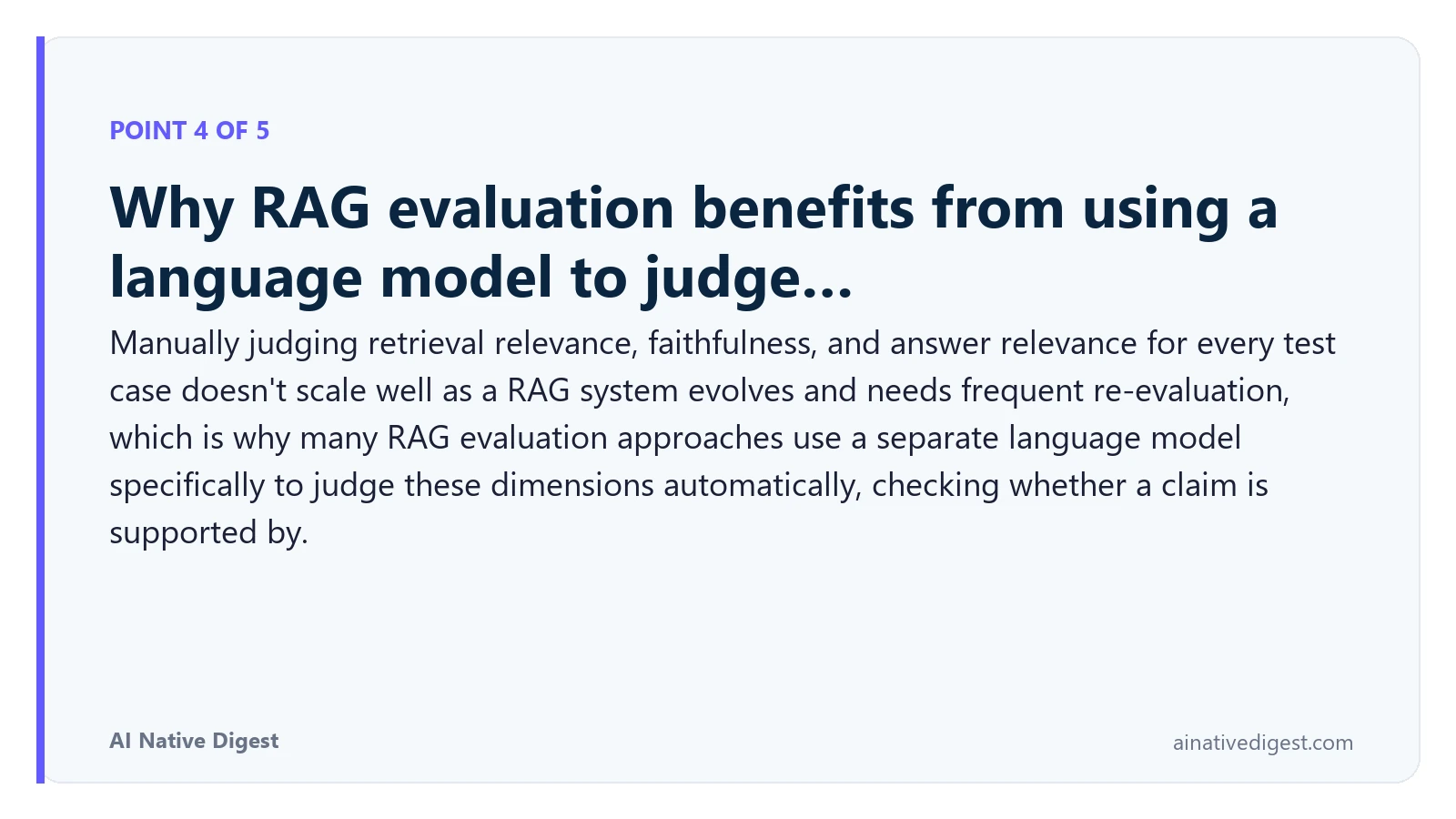 POINT 4 OF 5

Why RAG evaluation benefits from using a language model to judge...

Manually judging retrieval relevance, faithfulness, and answer relevance for every test case doesn't scale well as a RAG system evolves and needs frequent re-evaluation, which is why many RAG evaluation approaches use a separate language model specifically to judge these dimensions automatically, checking whether a claim is supported by.

AI Native Digest

ainativedigest.com